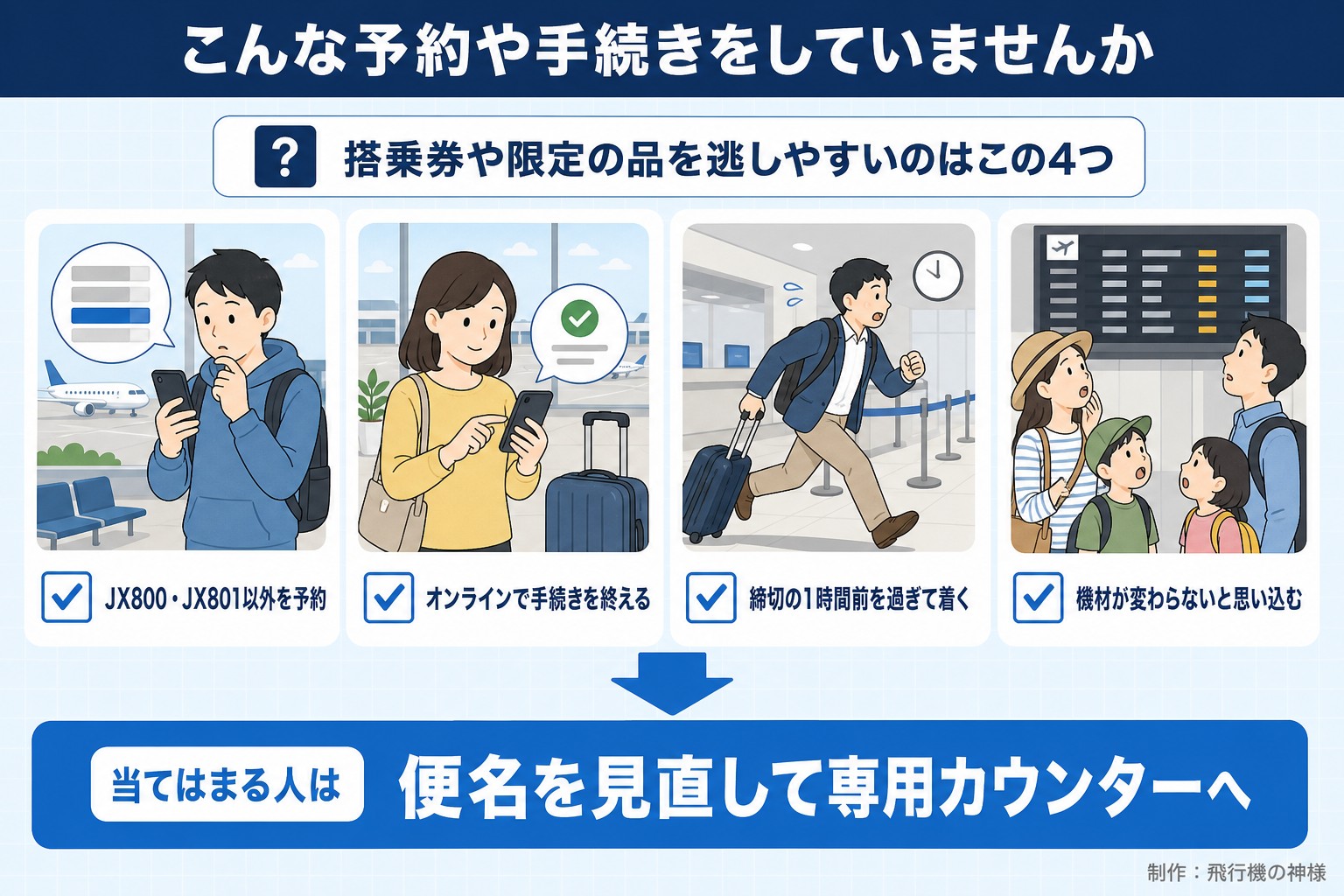 こんな予約や手続きをしていませんか

?

搭乗券や限定の品を逃しやすいのはこの4つ

JX800・JX801以外を予約

オンラインで手続きを終える

締切の1時間前を過ぎて着く

機材が変わらないと思い込む

当てはまる人は

便名を見直して専用カウンターへ

制作：飛行機の神様